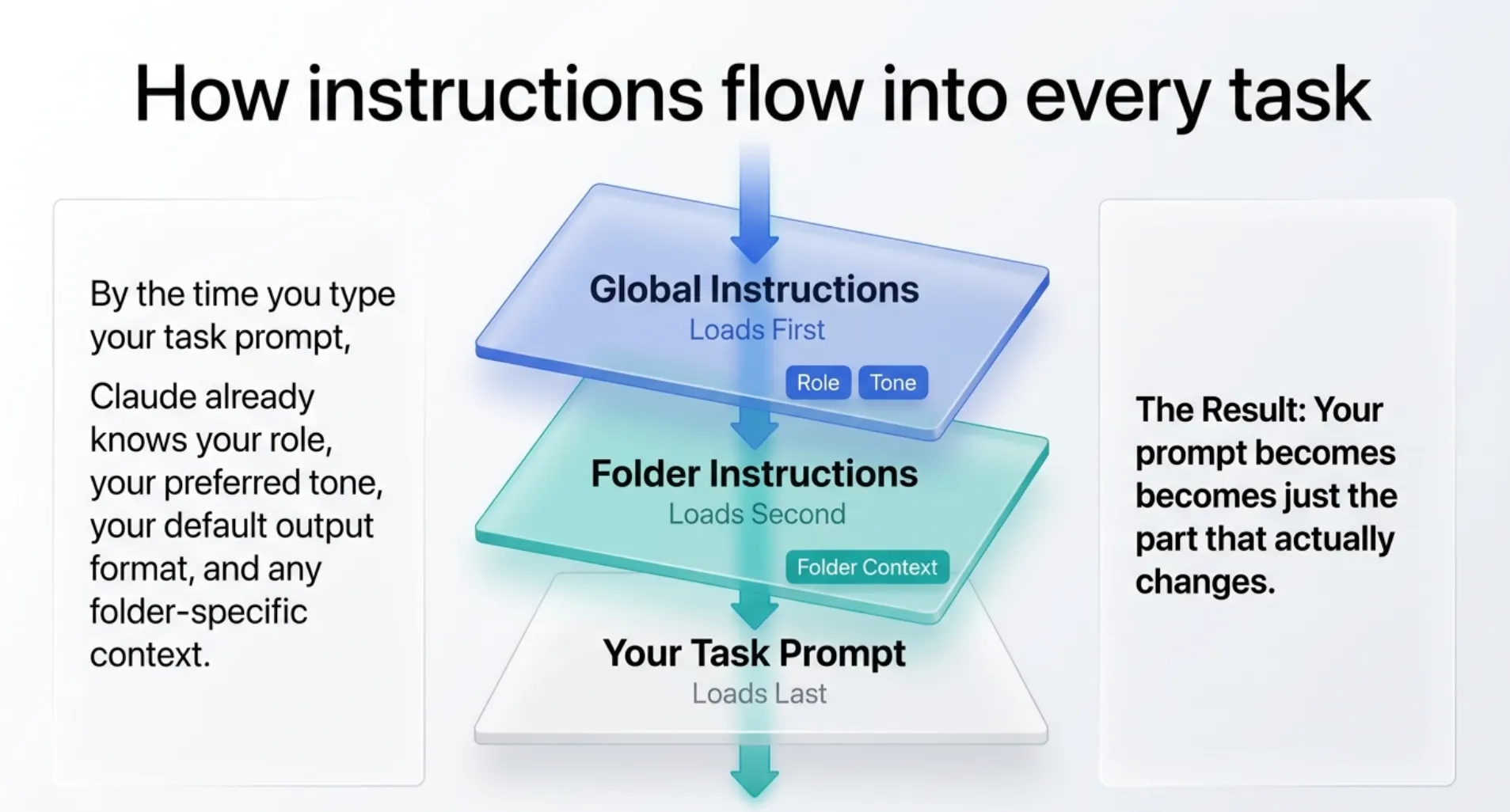 How instructions flow into every task

By the time you type your task prompt,

Claude already knows your role, your preferred tone, your default output format, and any folder-specific context.

Global Instructions
Loads First
Role
Tone

Folder Instructions
Loads Second
Folder Context

Your Task Prompt
Loads Last

The Result: Your prompt becomes becomes just the part that actually changes.